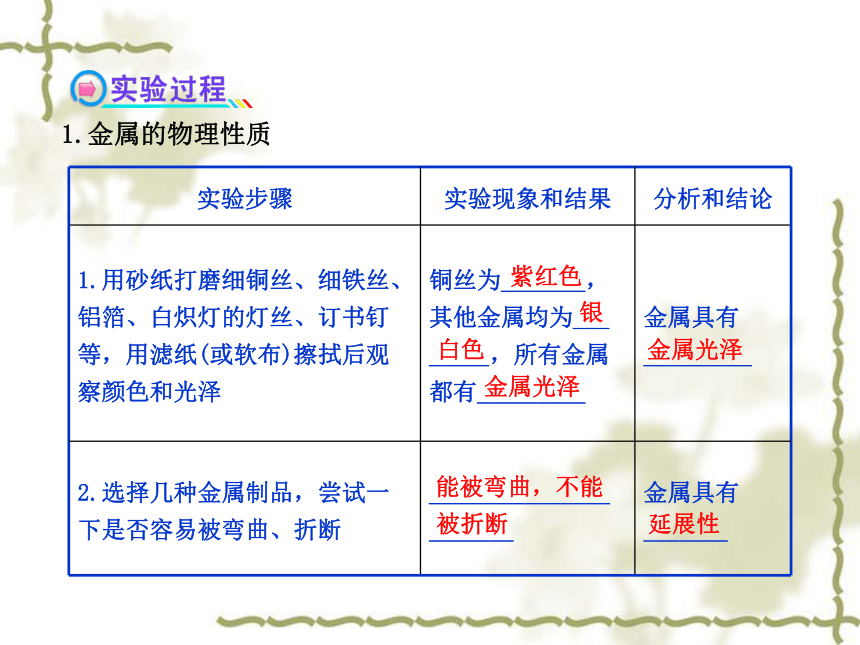 实验过程

1.金属的物理性质

| 实验步骤 | 实验现象和结果 | 分析和结论 |
|---|---|---|
| 1.用砂纸打磨细铜丝、细铁丝、铝箔、白炽灯的灯丝、订书钉等，用滤纸(或软布)擦拭后观察颜色和光泽 | 铜丝为紫红色，其他金属均为银白色，所有金属都有金属光泽 | 金属具有金属光泽 |
| 2.选择几种金属制品，尝试一下是否容易被弯曲、折断 | 能被弯曲，不能被折断 | 金属具有延展性 |